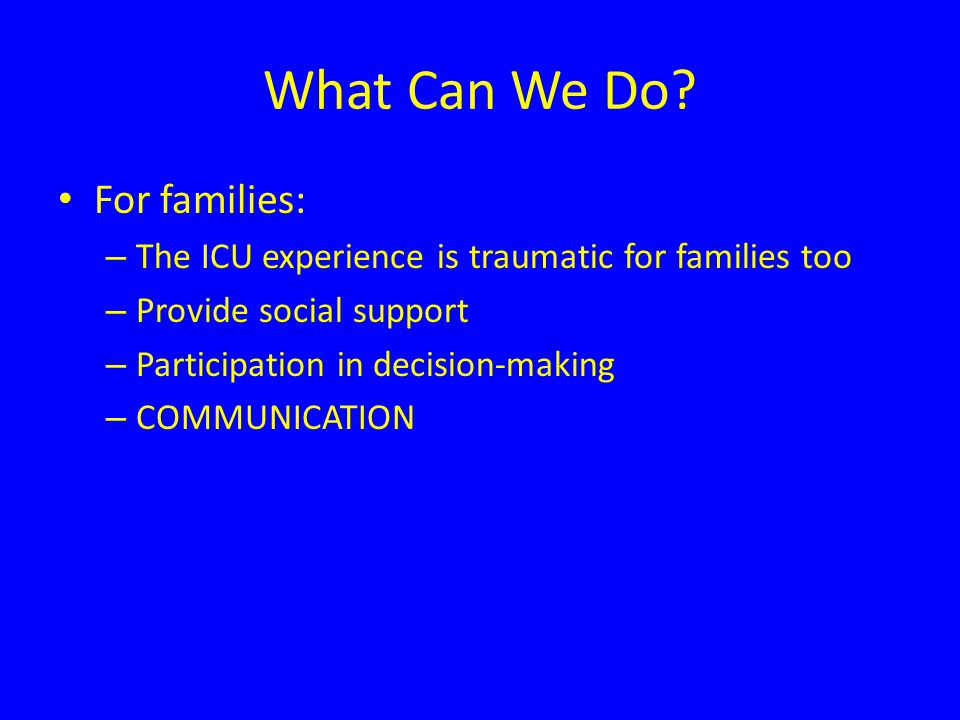 What Can We Do?

• For families:
– The ICU experience is traumatic for families too
– Provide social support
– Participation in decision-making
– COMMUNICATION